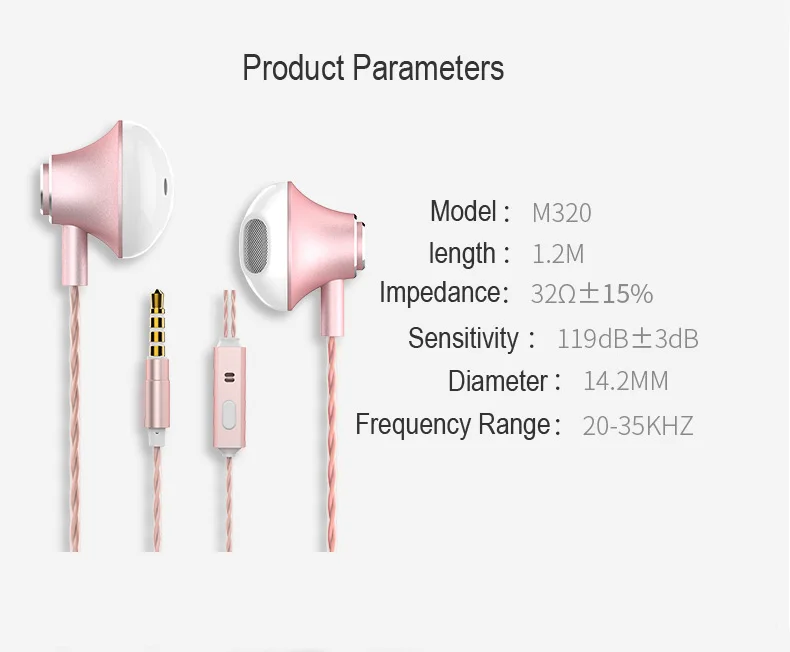 Product Parameters

Model : M320

length : 1.2M

Impedance: 32Ω±15%

Sensitivity : 119dB±3dB

Diameter : 14.2MM

Frequency Range : 20-35KHZ